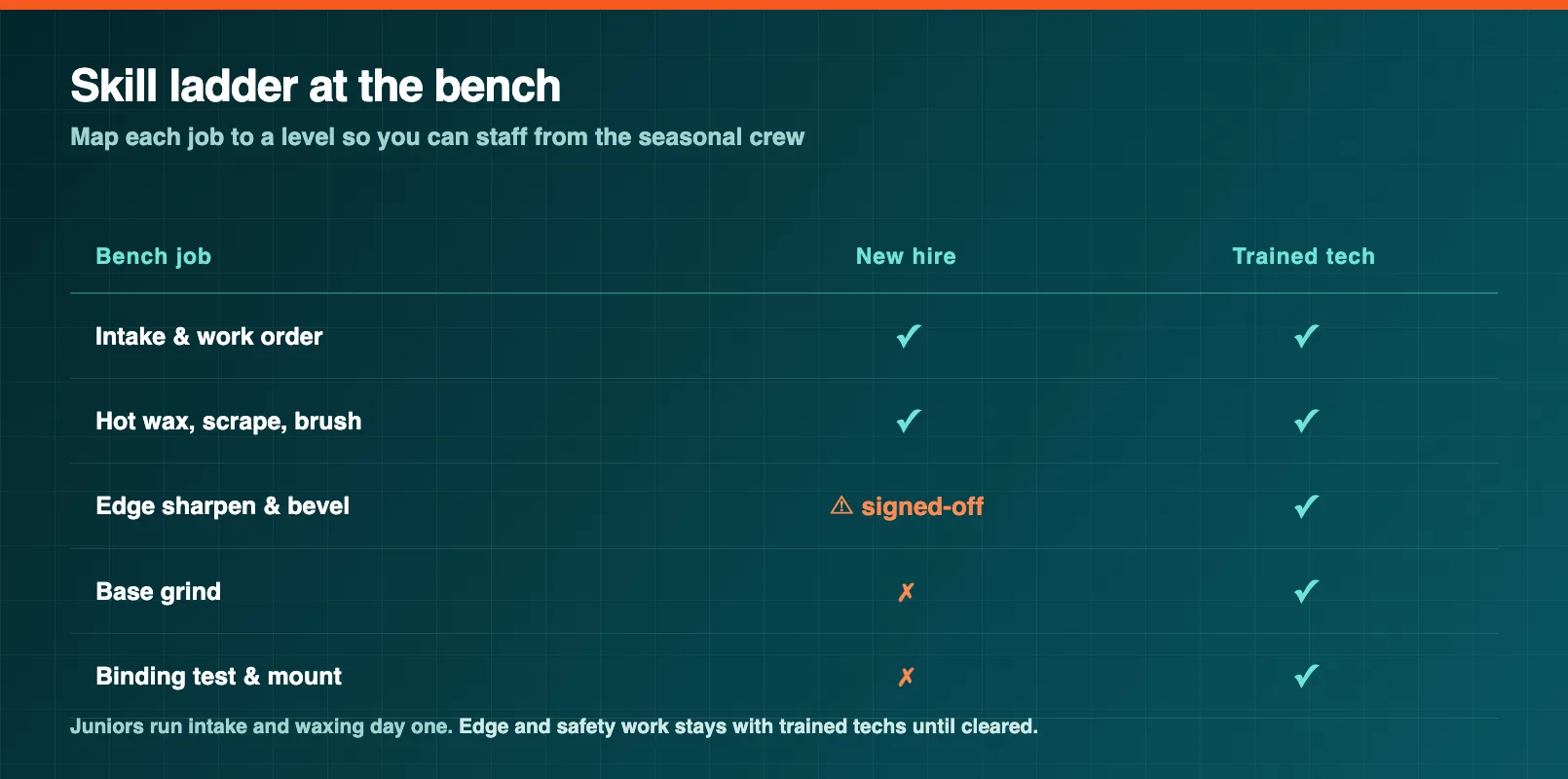 Skill ladder at the bench

Map each job to a level so you can staff from the seasonal crew

| Bench job | New hire | Trained tech |
|---|---|---|
| Intake & work order | ✓ | ✓ |
| Hot wax, scrape, brush | ✓ | ✓ |
| Edge sharpen & bevel | ⚠ signed-off | ✓ |
| Base grind | ✗ | ✓ |
| Binding test & mount | ✗ | ✓ |

Juniors run intake and waxing day one. Edge and safety work stays with trained techs until cleared.